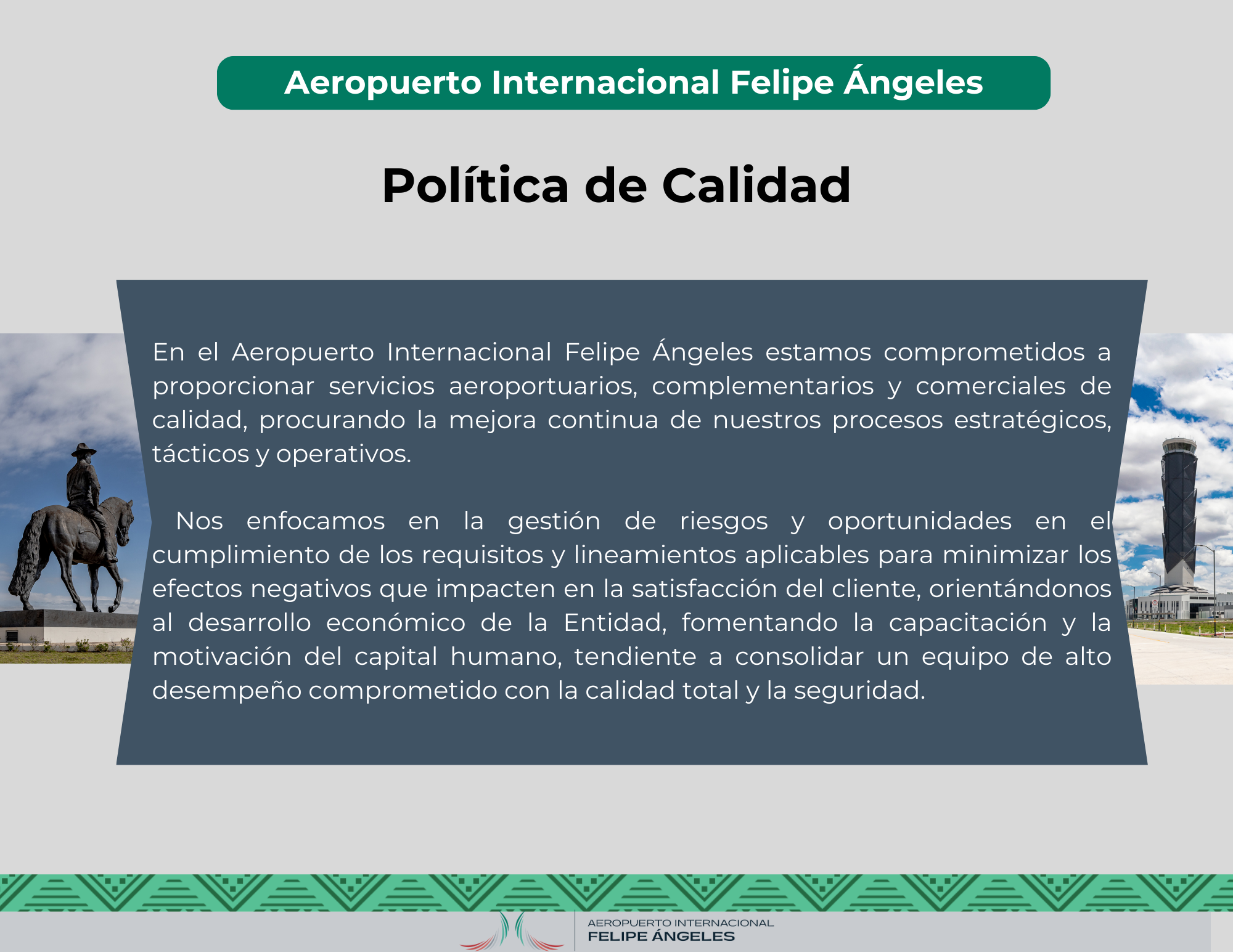 Aeropuerto Internacional Felipe Ángeles

Política de Calidad

En el Aeropuerto Internacional Felipe Ángeles estamos comprometidos a proporcionar servicios aeroportuarios, complementarios y comerciales de calidad, procurando la mejora continua de nuestros procesos estratégicos, tácticos y operativos.

Nos enfocamos en la gestión de riesgos y oportunidades en el cumplimiento de los requisitos y lineamientos aplicables para minimizar los efectos negativos que impacten en la satisfacción del cliente, orientándonos al desarrollo económico de la Entidad, fomentando la capacitación y la motivación del capital humano, tendiente a consolidar un equipo de alto desempeño comprometido con la calidad total y la seguridad.

AEROPUERTO INTERNACIONAL
FELIPE ÁNGELES